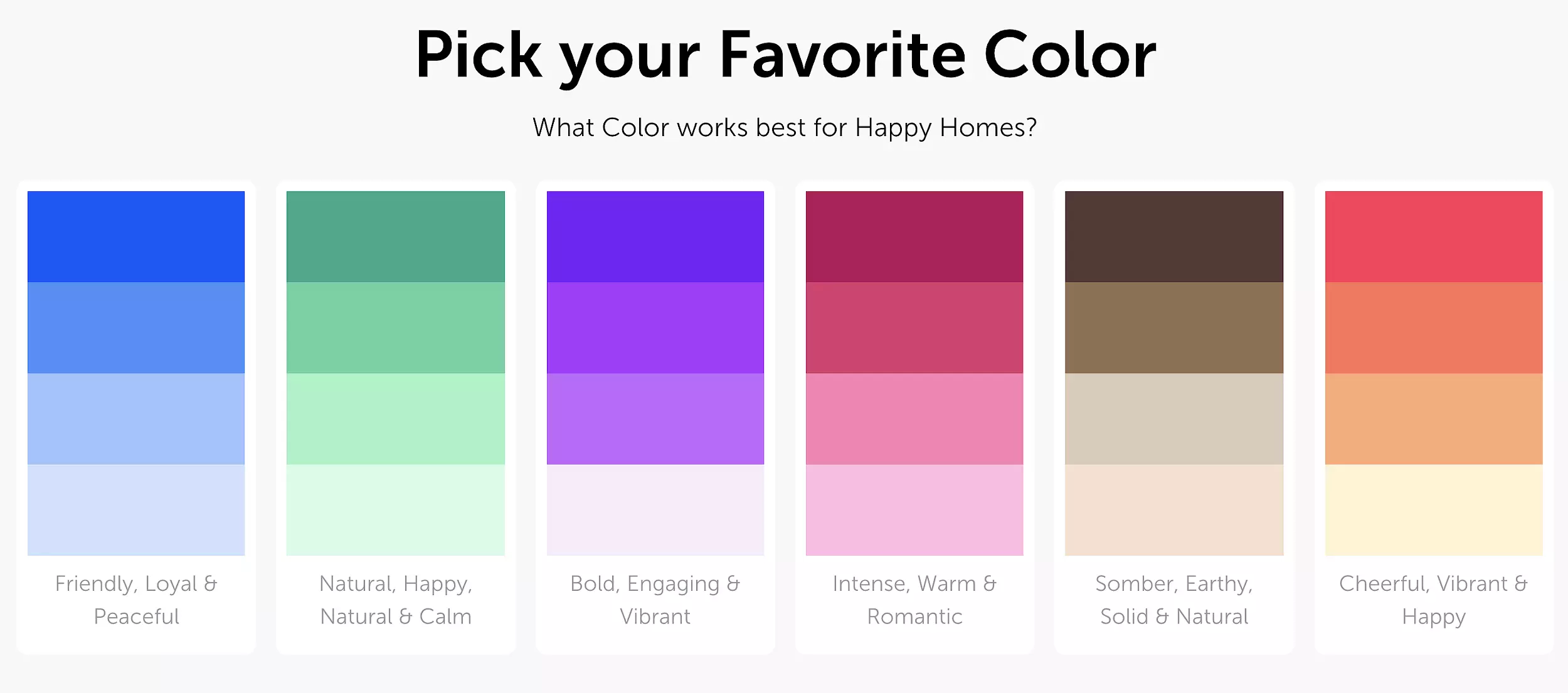 Pick your Favorite Color

What Color works best for Happy Homes?

Friendly, Loyal & Peaceful

Natural, Happy, Natural & Calm

Bold, Engaging & Vibrant

Intense, Warm & Romantic

Somber, Earthy, Solid & Natural

Cheerful, Vibrant & Happy